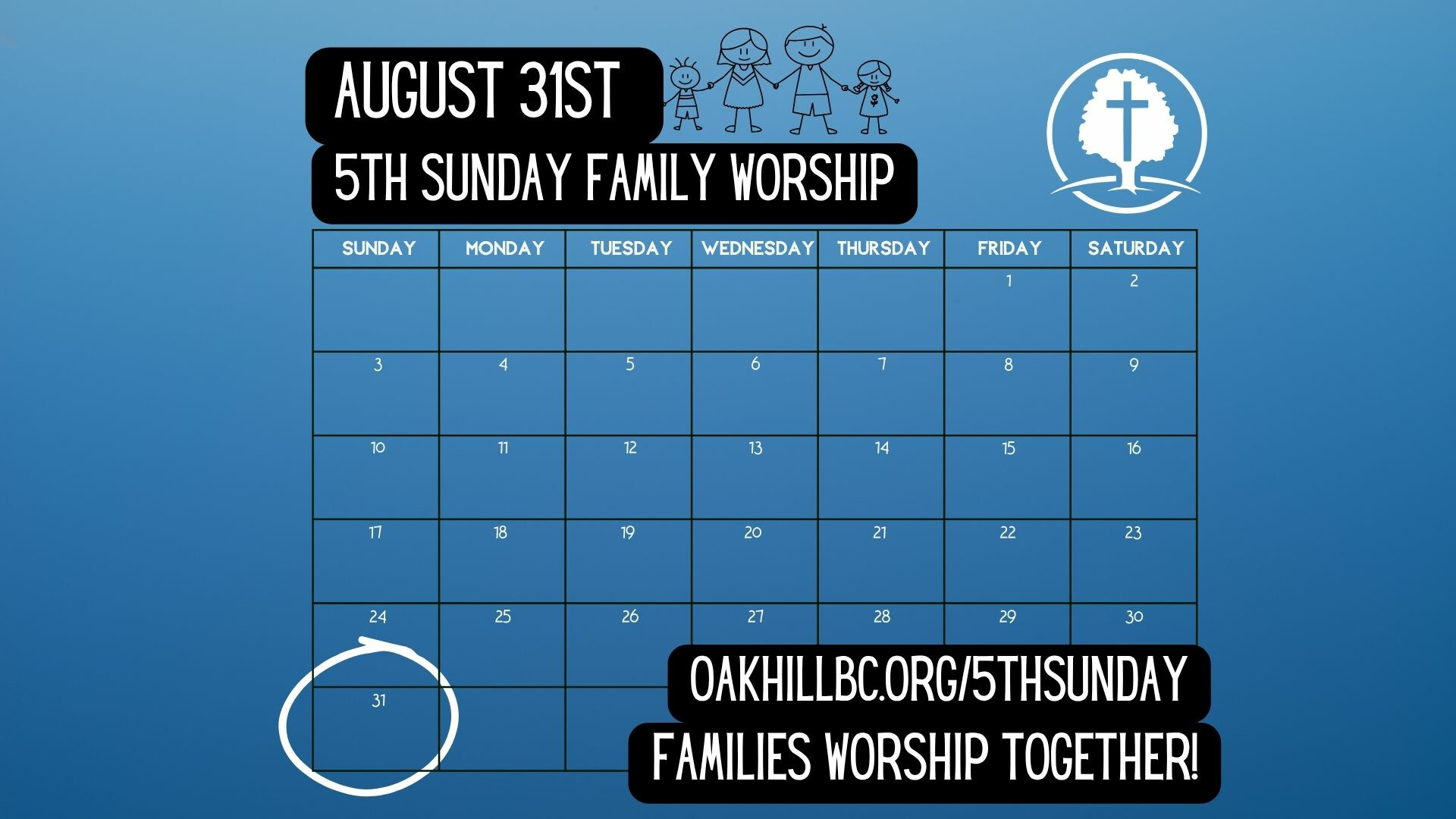 AUGUST 31ST

5TH SUNDAY FAMILY WORSHIP

| SUNDAY | MONDAY | TUESDAY | WEDNESDAY | THURSDAY | FRIDAY | SATURDAY |
|---|---|---|---|---|---|---|
| | | | | | 1 | 2 |
| 3 | 4 | 5 | 6 | 7 | 8 | 9 |
| 10 | 11 | 12 | 13 | 14 | 15 | 16 |
| 17 | 18 | 19 | 20 | 21 | 22 | 23 |
| 24 | 25 | 26 | 27 | 28 | 29 | 30 |
| 31 | | | | | | |

OAKHILLBC.ORG/5THSUNDAY

FAMILIES WORSHIP TOGETHER!